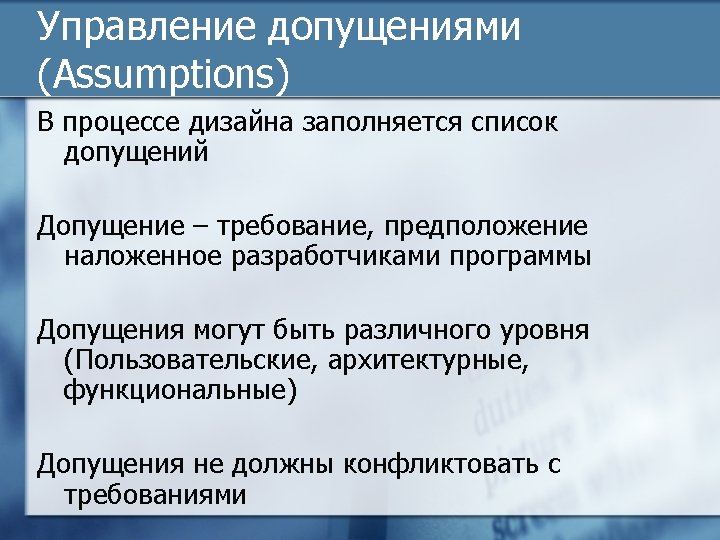 Управление допущениями (Assumptions)

В процессе дизайна заполняется список допущений

Допущение – требование, предположение наложенное разработчиками программы

Допущения могут быть различного уровня (Пользовательские, архитектурные, функциональные)

Допущения не должны конфликтовать с требованиями